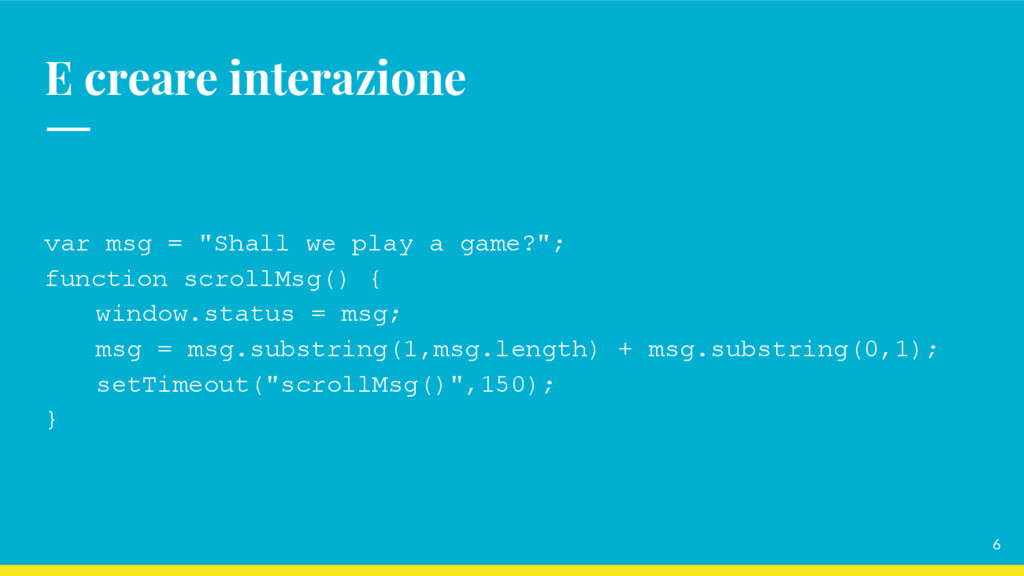 E creare interazione

var msg = "Shall we play a game?";
function scrollMsg() {
    window.status = msg;
    msg = msg.substring(1,msg.length) + msg.substring(0,1);
    setTimeout("scrollMsg()",150);
}

6